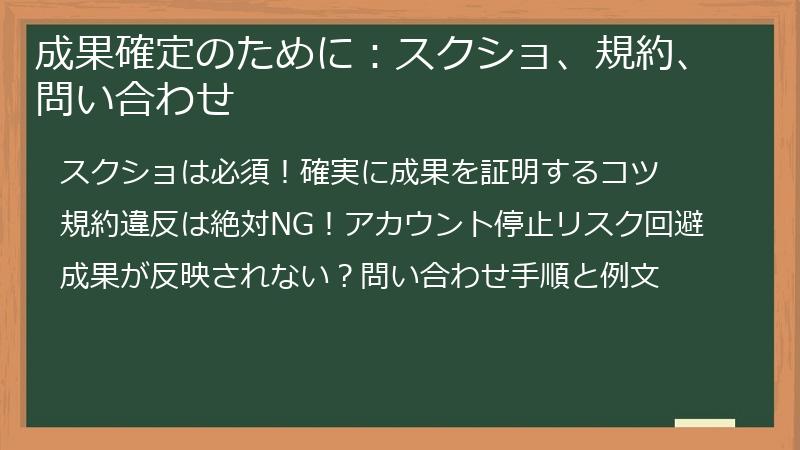 成果確定のために：スクショ、規約、問い合わせ

スクショは必須！確実に成果を証明するコツ

規約違反は絶対NG！アカウント停止リスク回避

成果が反映されない？問い合わせ手順と例文